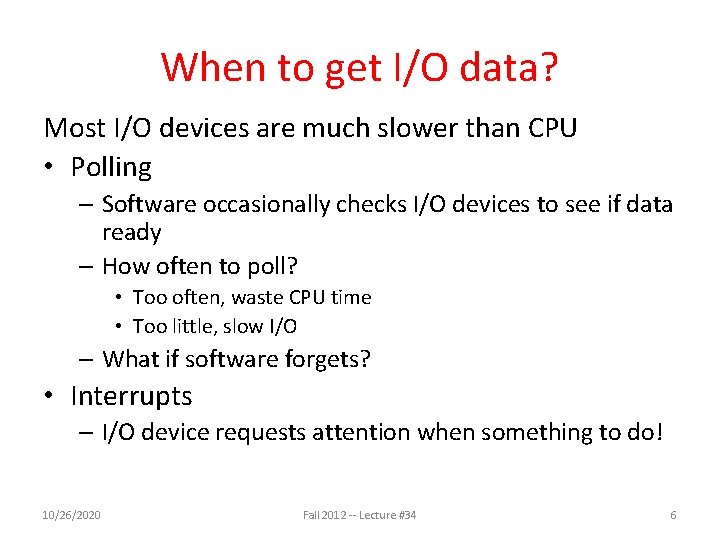 When to get I/O data?

Most I/O devices are much slower than CPU

• Polling
  – Software occasionally checks I/O devices to see if data ready
  – How often to poll?
    • Too often, waste CPU time
    • Too little, slow I/O
  – What if software forgets?
• Interrupts
  – I/O device requests attention when something to do!

10/26/2020 Fall 2012 -- Lecture #34 6